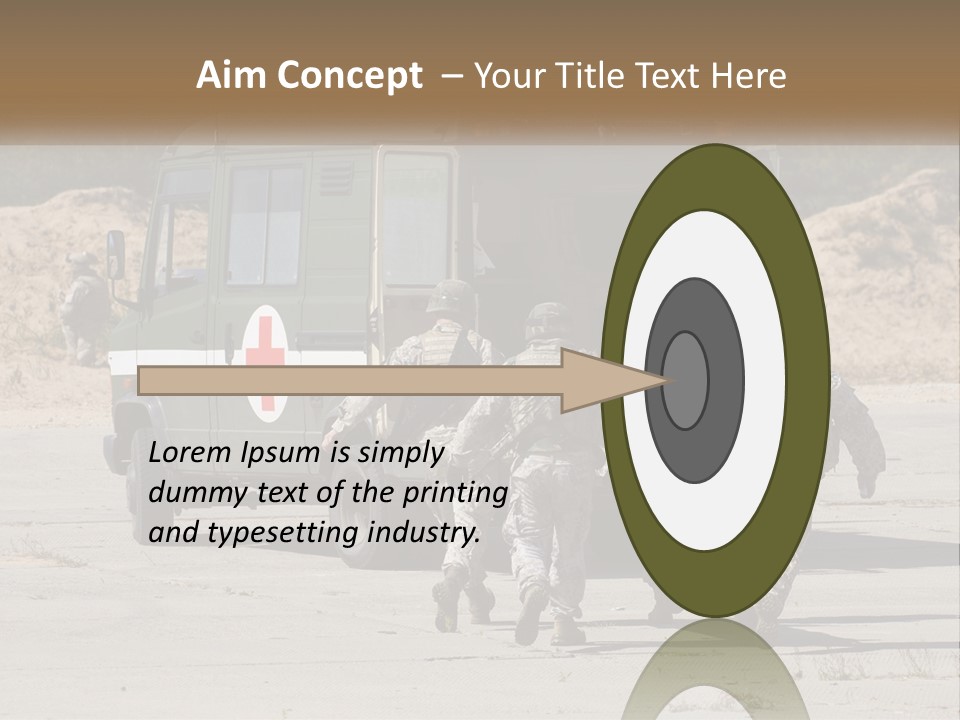 Aim Concept – Your Title Text Here

Lorem Ipsum is simply dummy text of the printing and typesetting industry.